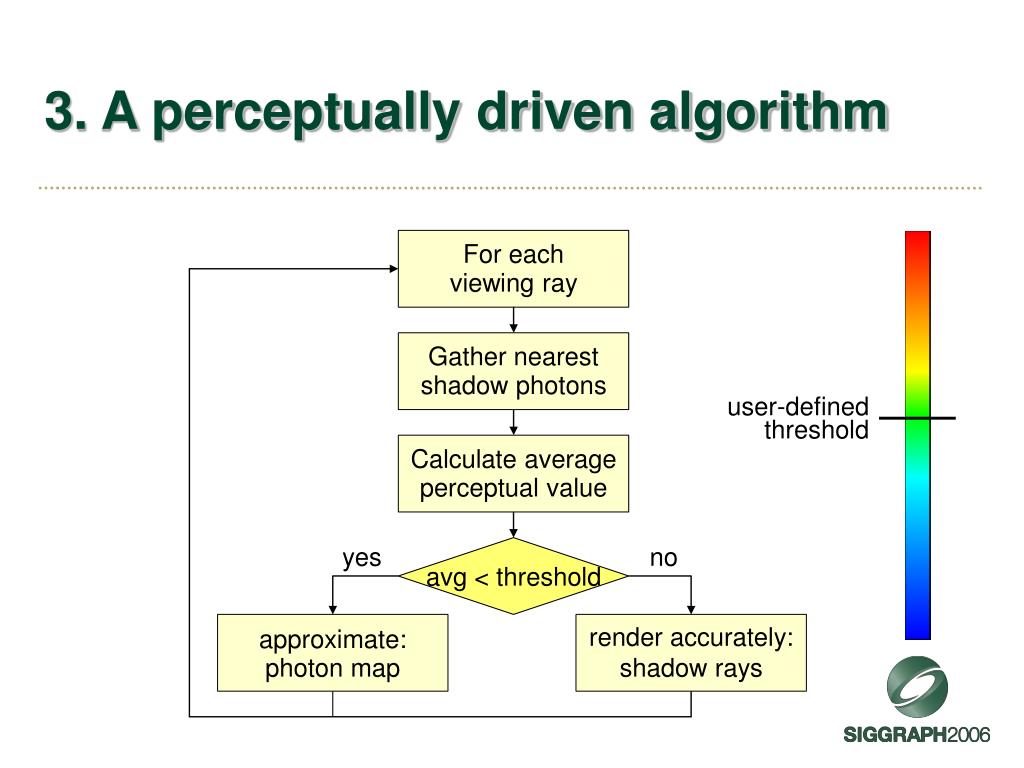 3. A perceptually driven algorithm

For each viewing ray

Gather nearest shadow photons

Calculate average perceptual value

yes

avg < threshold

no

approximate: photon map

render accurately: shadow rays

user-defined threshold

SIGGRAPH2006